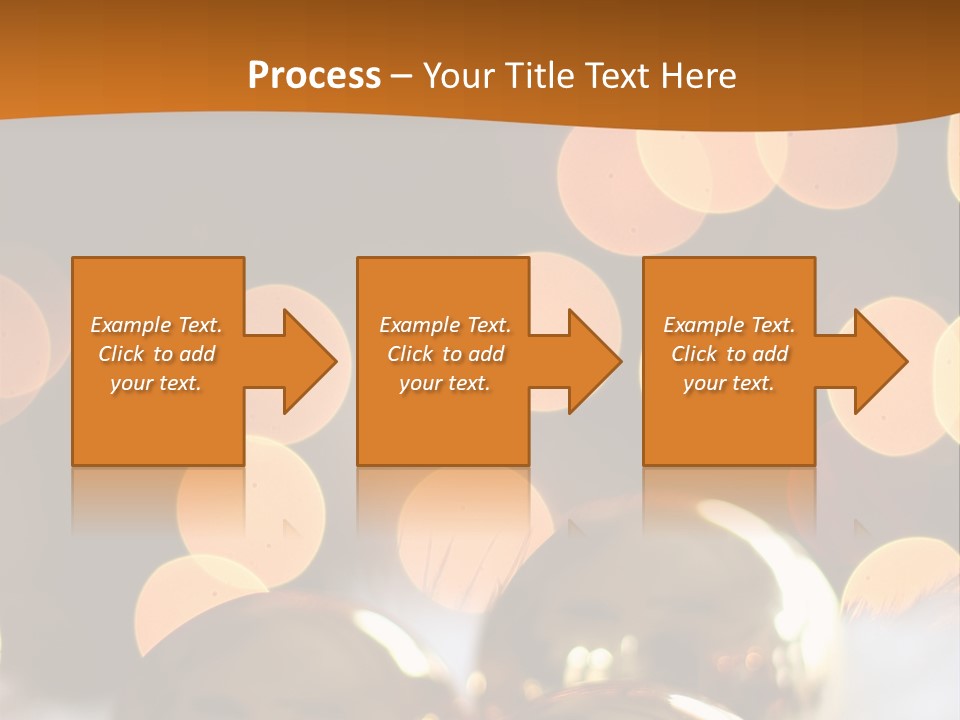 Process – Your Title Text Here

Example Text. Click to add your text.

Example Text. Click to add your text.

Example Text. Click to add your text.